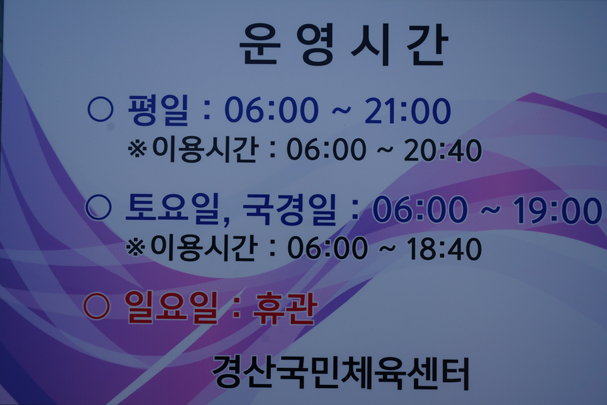 운영시간

○ 평일 : 06:00 ~ 21:00
※이용시간 : 06:00 ~ 20:40

○ 토요일, 국경일 : 06:00 ~ 19:00
※이용시간 : 06:00 ~ 18:40

○ 일요일 : 휴관

경산국민체육센터